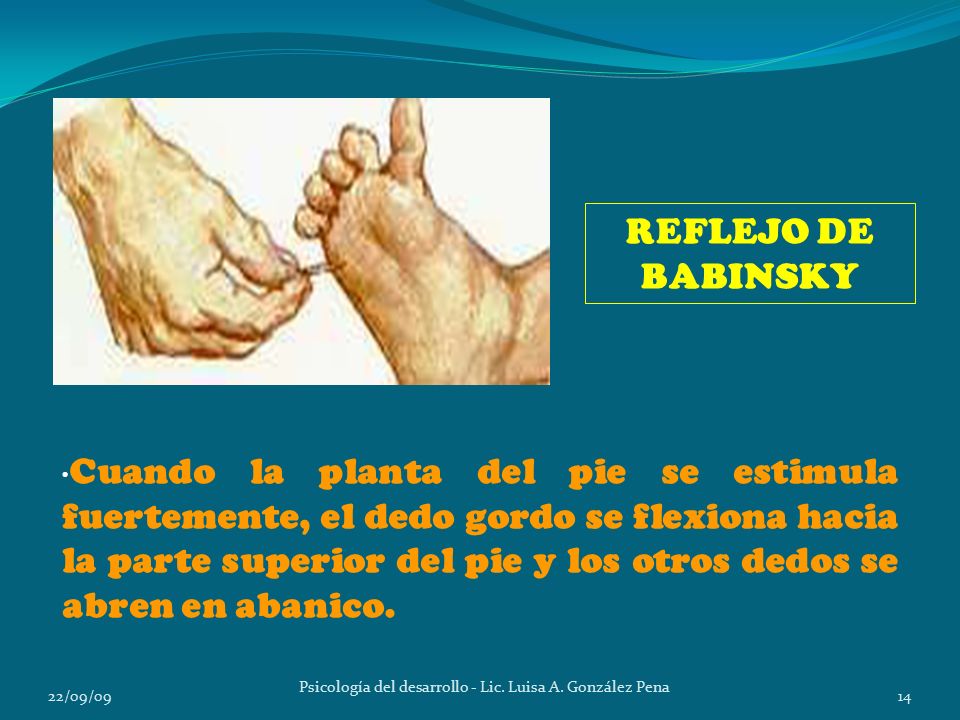 REFLEJO DE BABINSKY

•Cuando la planta del pie se estimula fuertemente, el dedo gordo se flexiona hacia la parte superior del pie y los otros dedos se abren en abanico.

22/09/09

Psicología del desarrollo - Lic. Luisa A. González Pena

14